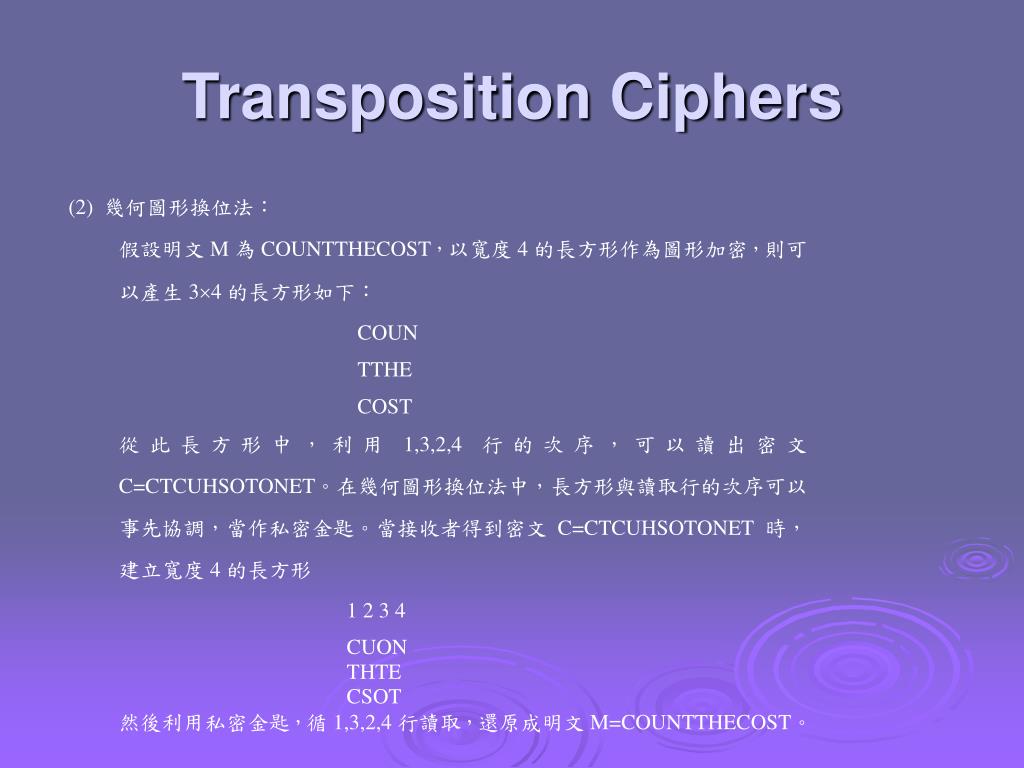 Transposition Ciphers

(2) 幾何圖形換位法：

假設明文 M 為 COUNTTHECOST，以寬度 4 的長方形作為圖形加密，則可以產生 3×4 的長方形如下：

COUN
TTHE
COST

從此長方形中，利用 1,3,2,4 行的次序，可以讀出密文 C=CTCUHSOTONET。在幾何圖形換位法中，長方形與讀取行的次序可以事先協調，當作私密金匙。當接收者得到密文 C=CTCUHSOTONET 時，建立寬度 4 的長方形

1 2 3 4
CUON
THTE
CSOT

然後利用私密金匙，循 1,3,2,4 行讀取，還原成明文 M=COUNTTHECOST。